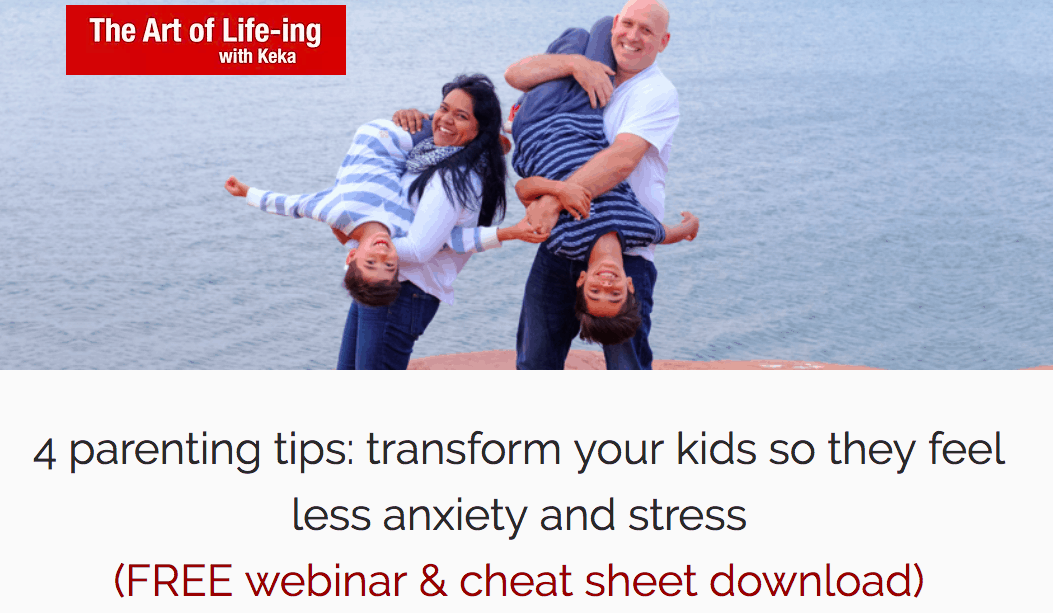 The Art of Life-ing
with Keka

4 parenting tips: transform your kids so they feel less anxiety and stress
(FREE webinar & cheat sheet download)